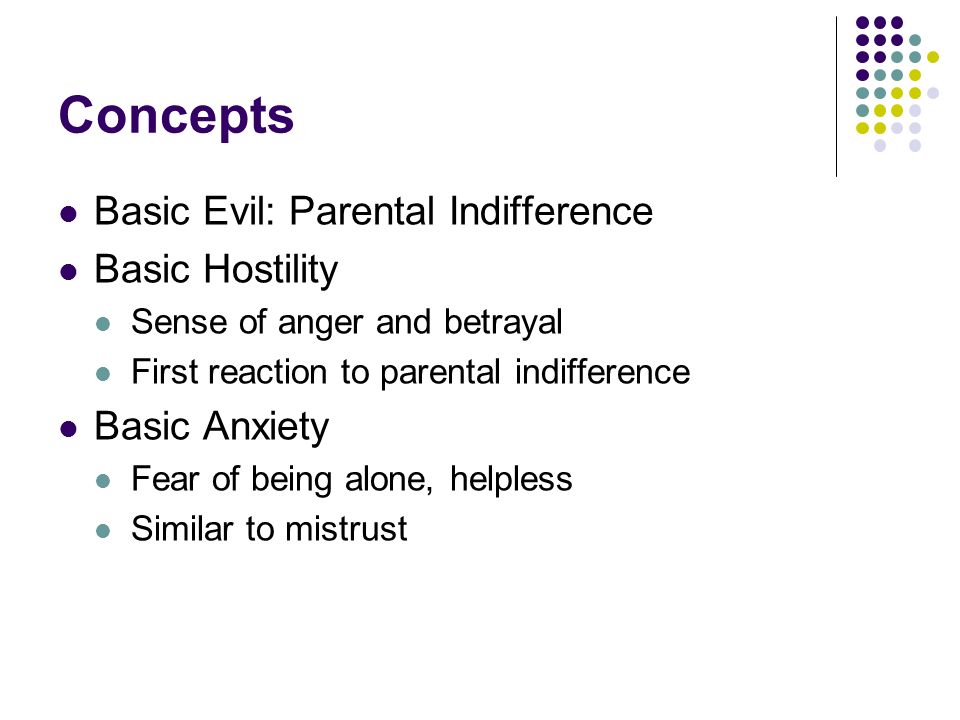 Concepts

- Basic Evil: Parental Indifference
- Basic Hostility
  - Sense of anger and betrayal
  - First reaction to parental indifference
- Basic Anxiety
  - Fear of being alone, helpless
  - Similar to mistrust